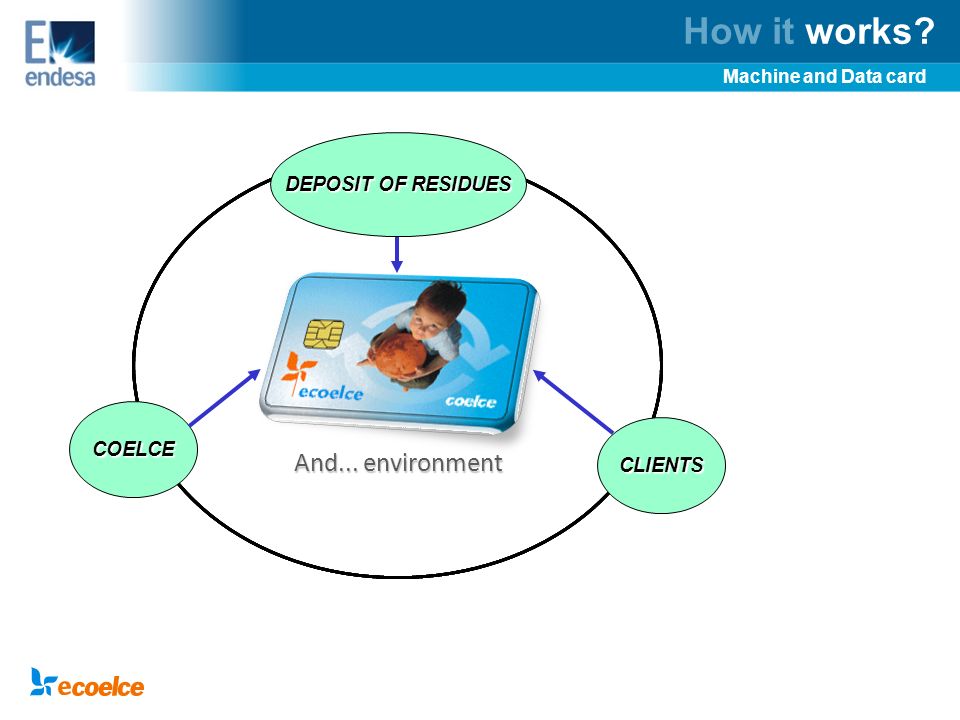 endesa

How it works?

Machine and Data card

DEPOSIT OF RESIDUES

ecoelce

coelce

COELCE

And... environment

CLIENTS

ecoelce